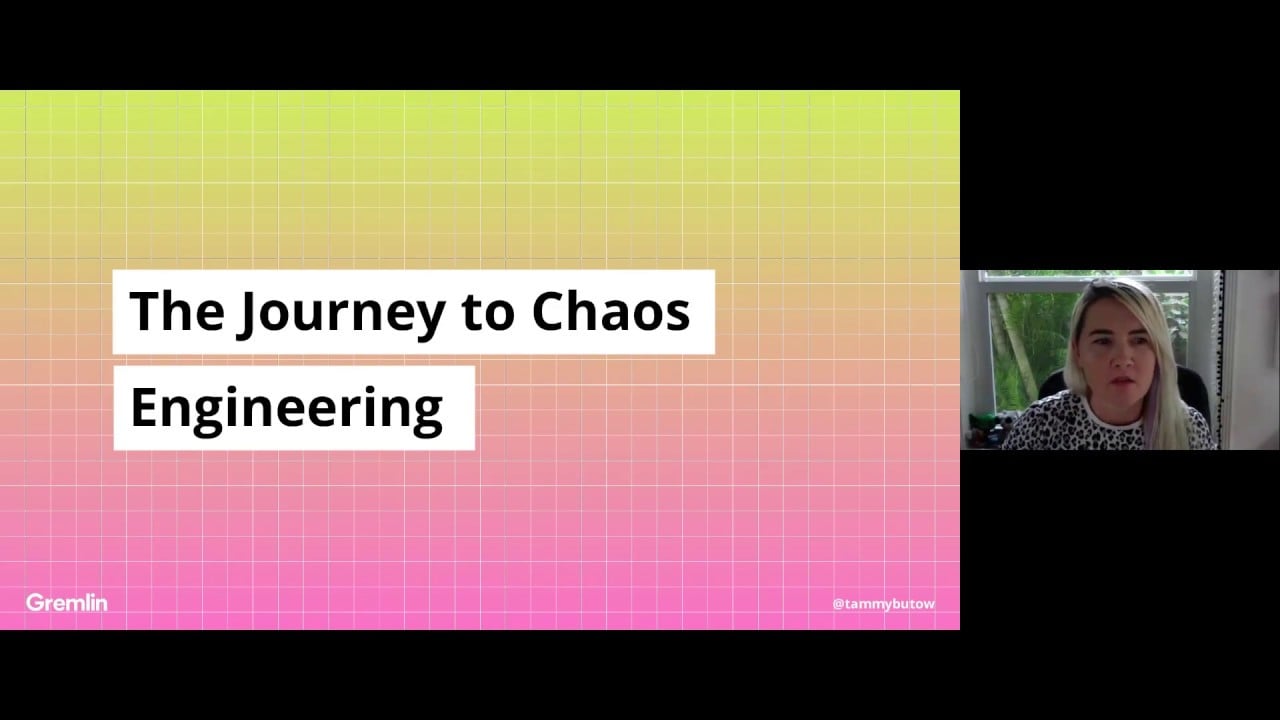 The Journey to Chaos
Engineering

Gremlin

@tammybutow